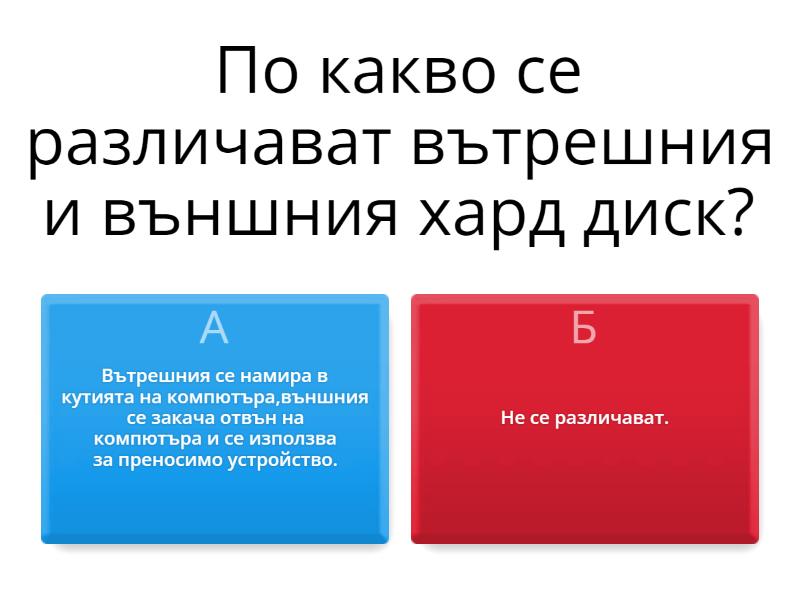 По какво се различават вътрешния и външния хард диск?

А

Вътрешния се намира в кутията на компютъра,външния се закача отвън на компютъра и се използва за преносимо устройство.

Б

Не се различават.